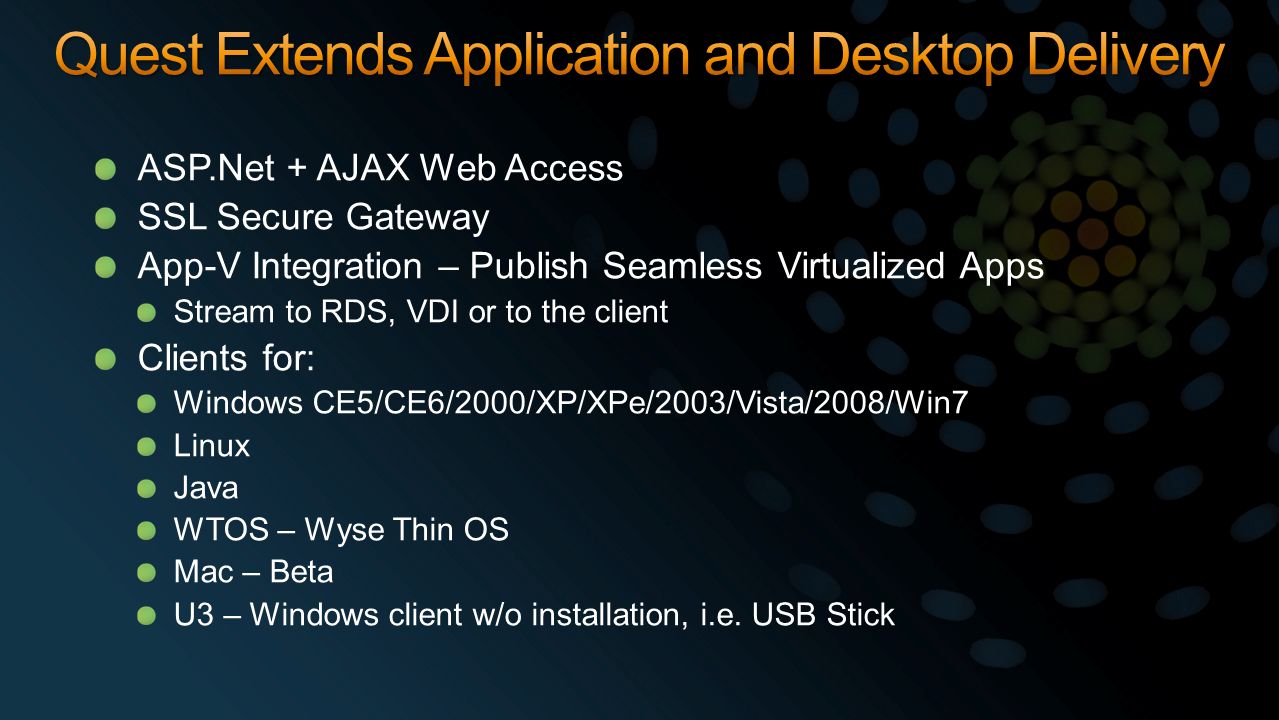 Quest Extends Application and Desktop Delivery

ASP.Net + AJAX Web Access

SSL Secure Gateway

App-V Integration – Publish Seamless Virtualized Apps

Stream to RDS, VDI or to the client

Clients for:

Windows CE5/CE6/2000/XP/XPe/2003/Vista/2008/Win7

Linux

Java

WTOS – Wyse Thin OS

Mac – Beta

U3 – Windows client w/o installation, i.e. USB Stick